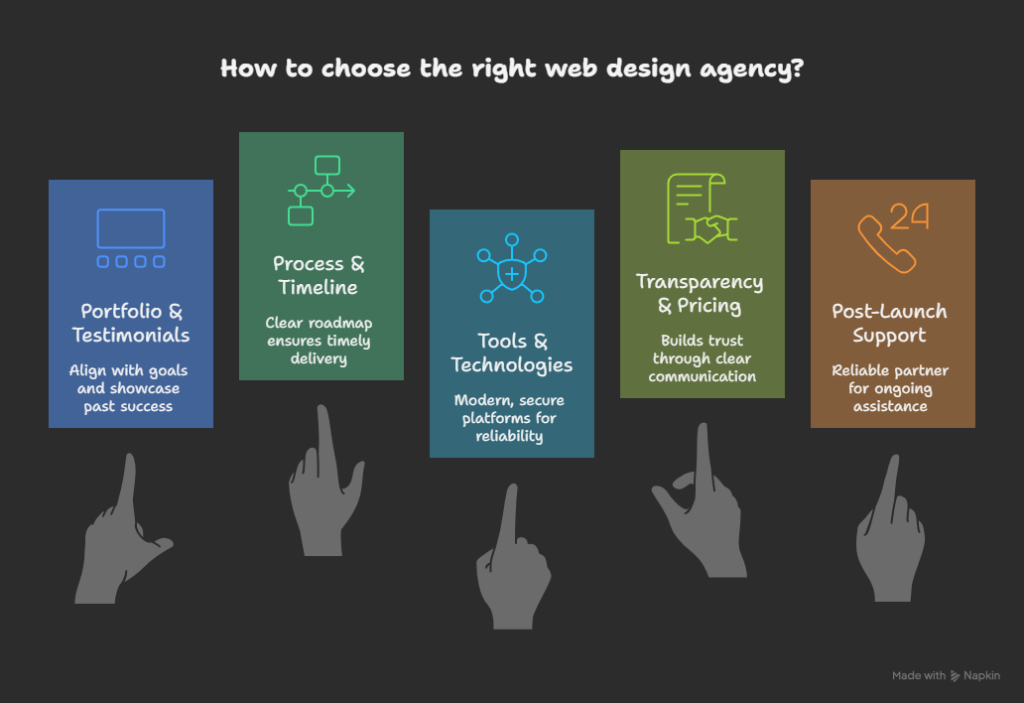 How to choose the right web design agency?

Portfolio & Testimonials

Align with goals and showcase past success

Process & Timeline

Clear roadmap ensures timely delivery

Tools & Technologies

Modern, secure platforms for reliability

Transparency & Pricing

Builds trust through clear communication

24

Post-Launch Support

Reliable partner for ongoing assistance

Made with Napkin